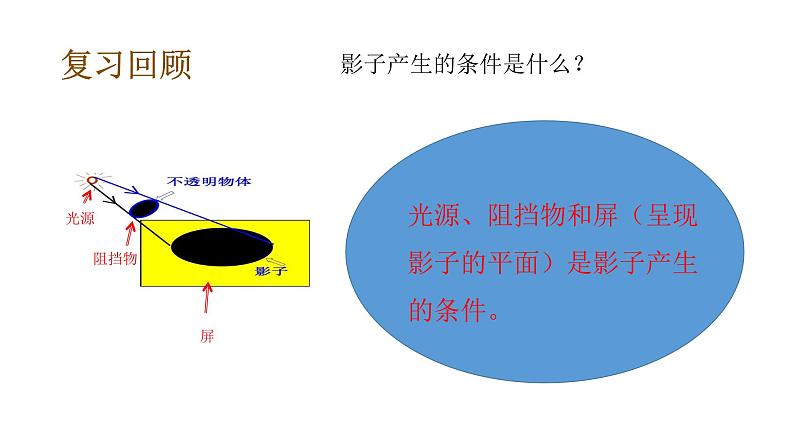 复习回顾

影子产生的条件是什么？

不透明物体

光源

阻挡物

影子

屏

光源、阻挡物和屏（呈现影子的平面）是影子产生的条件。